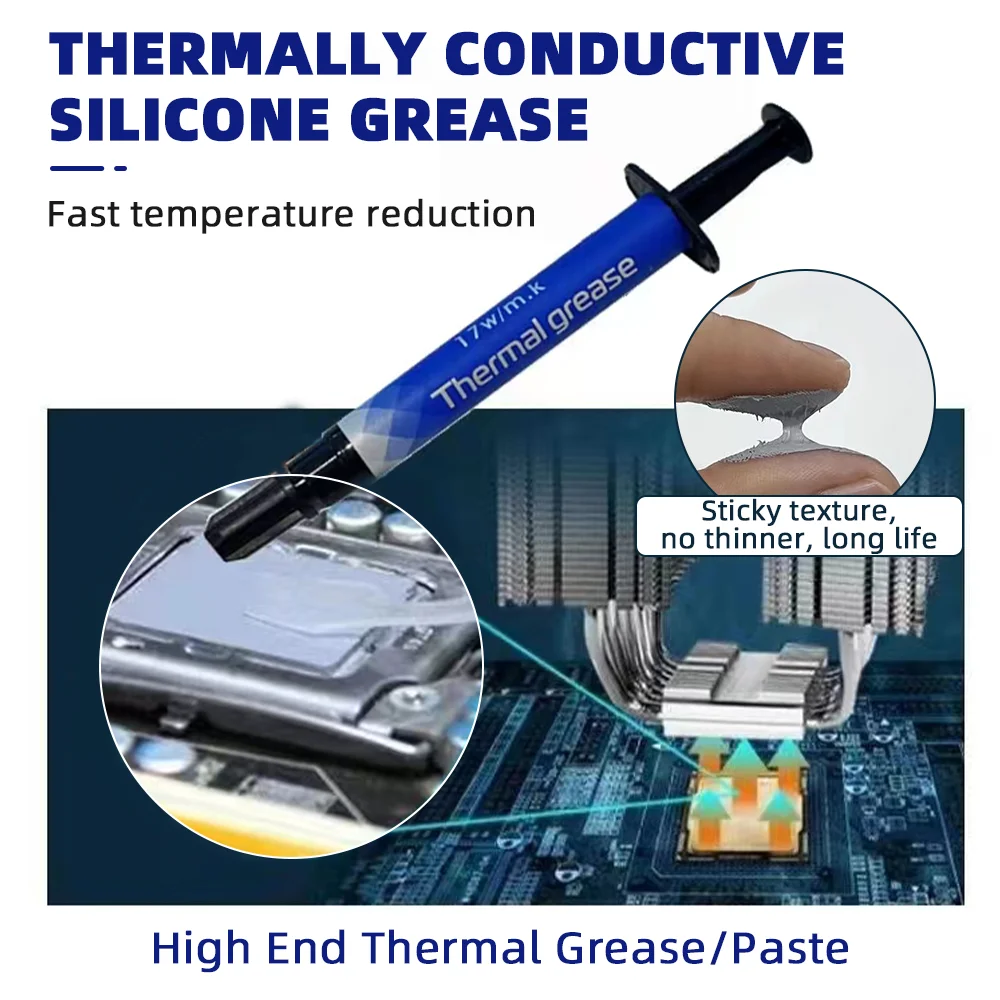 THERMALLY CONDUCTIVE SILICONE GREASE

Fast temperature reduction

17w/m.k
Thermal grease

Sticky texture, no thinner, long life

High End Thermal Grease/Paste